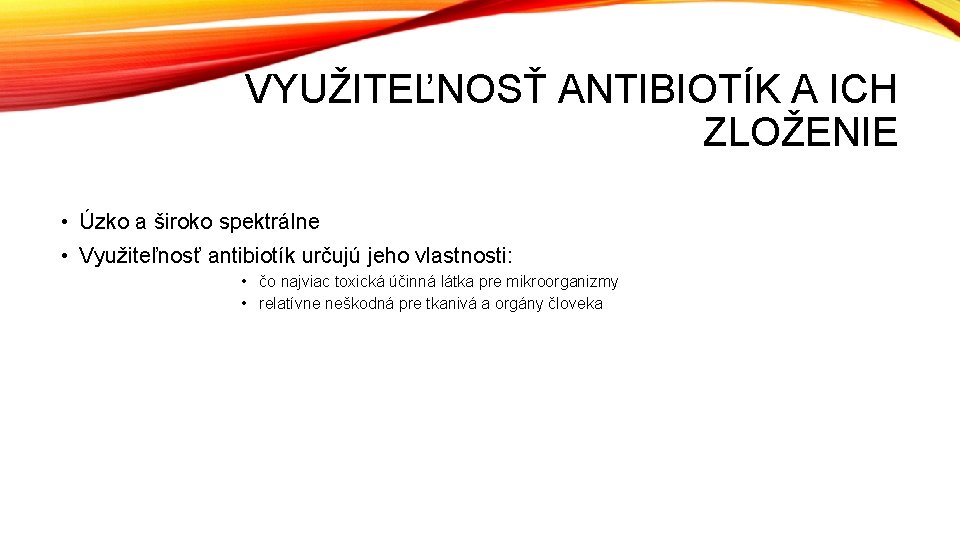 VYUŽITEĽNOSŤ ANTIBIOTÍK A ICH ZLOŽENIE

• Úzko a široko spektrálne
• Využiteľnosť antibiotík určujú jeho vlastnosti:
• čo najviac toxická účinná látka pre mikroorganizmy
• relatívne neškodná pre tkanivá a orgány človeka